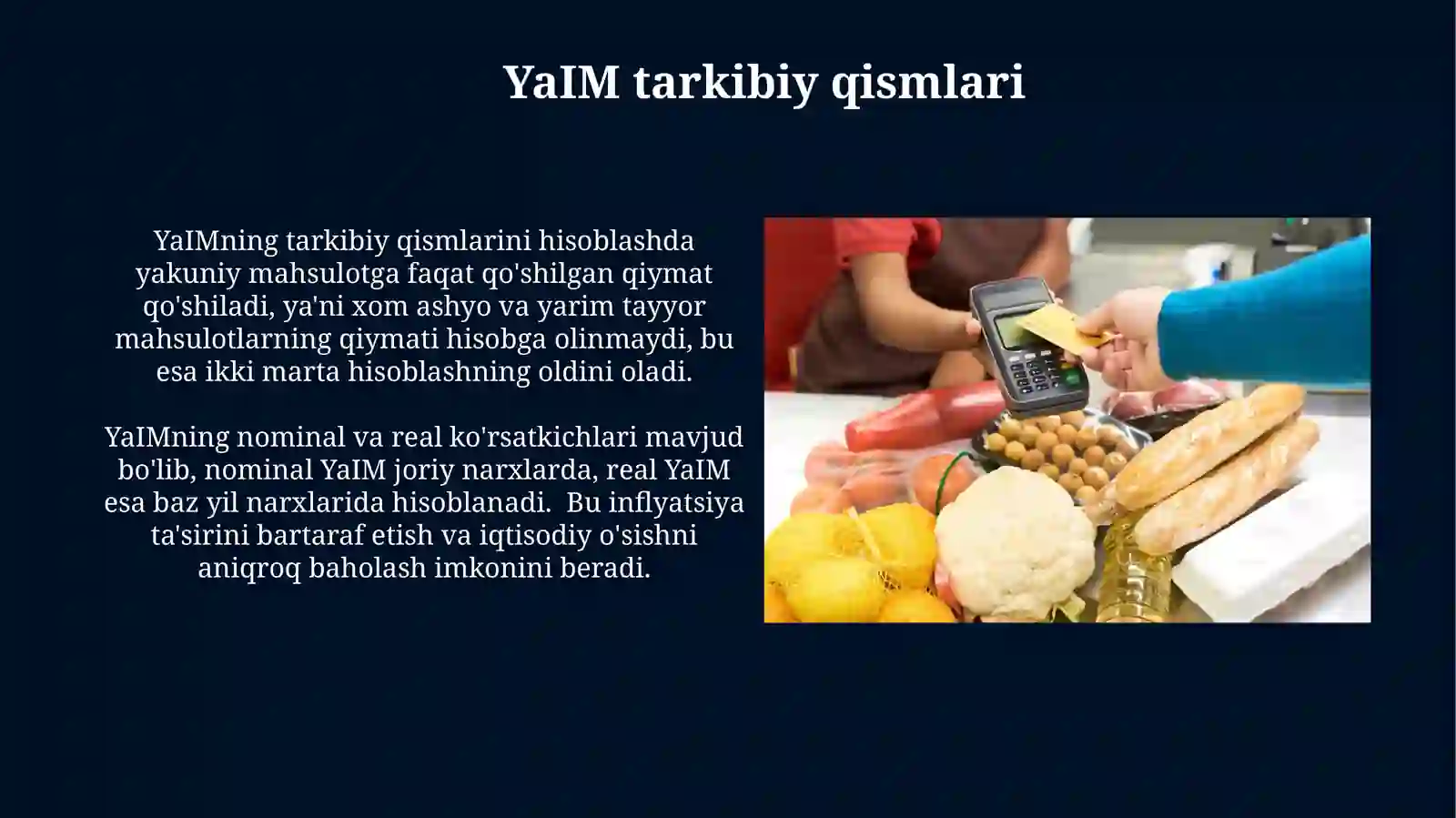 YaIM tarkibiy qismlari

YaIMning tarkibiy qismlarini hisoblashda yakuniy mahsulotga faqat qo'shilgan qiymat qo'shiladi, ya'ni xom ashyo va yarim tayyor mahsulotlarning qiymati hisobga olinmaydi, bu esa ikki marta hisoblashning oldini oladi.

YaIMning nominal va real ko'rsatkichlari mavjud bo'lib, nominal YaIM joriy narxlarda, real YaIM esa baz yil narxlarida hisoblanadi.  Bu inflyatsiya ta'sirini bartaraf etish va iqtisodiy o'sishni aniqroq baholash imkonini beradi.